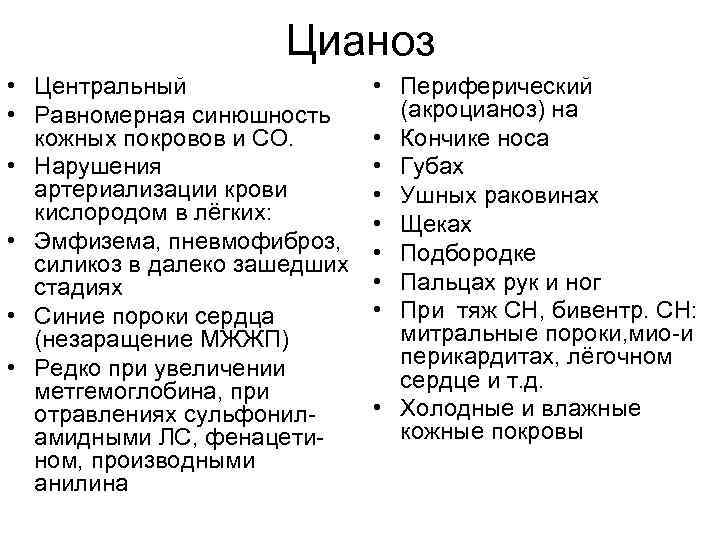 Цианоз

• Центральный
• Равномерная синюшность кожных покровов и СО.
• Нарушения артериализации крови кислородом в лёгких:
• Эмфизема, пневмофиброз, силикоз в далеко зашедших стадиях
• Синие пороки сердца (незаращение МЖЖП)
• Редко при увеличении метгемоглобина, при отравлениях сульфониламидными ЛС, фенацетином, производными анилина

• Периферический (акроцианоз) на
• Кончике носа
• Губах
• Ушных раковинах
• Щеках
• Подбородке
• Пальцах рук и ног
• При тяж СН, бивентр. СН: митральные пороки,мио-и перикардитах, лёгочном сердце и т.д.
• Холодные и влажные кожные покровы